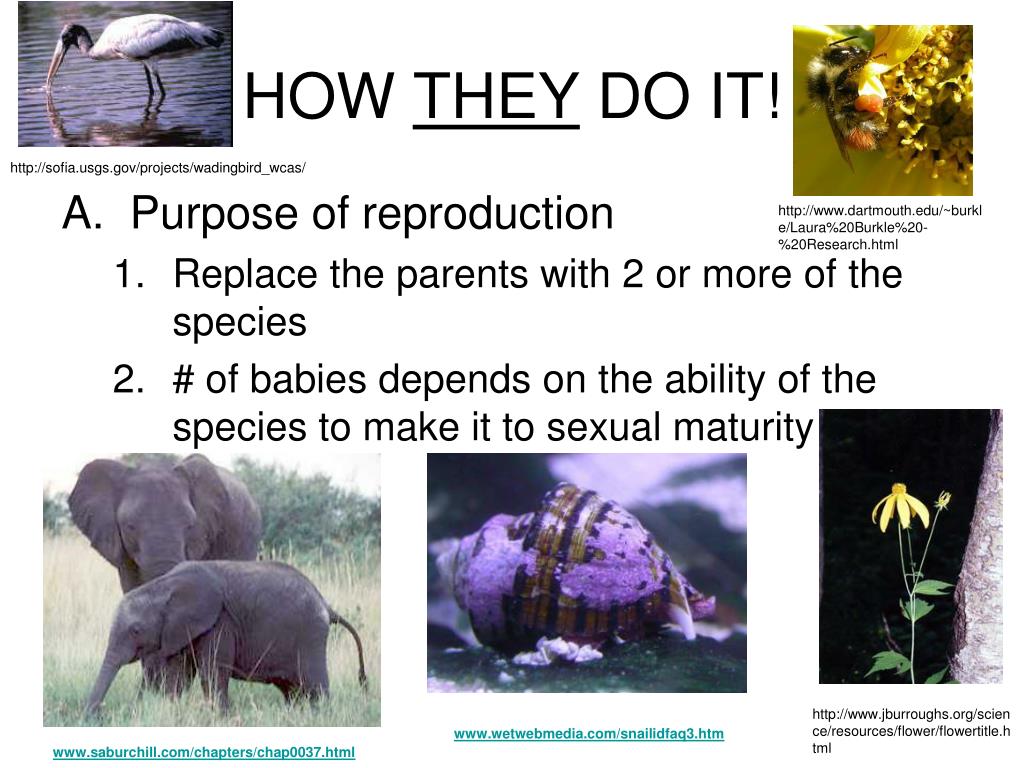 HOW THEY DO IT!

http://sofia.usgs.gov/projects/wadingbird_wcas/

http://www.dartmouth.edu/~burkle/Laura%20Burkle%20-%20Research.html

A. Purpose of reproduction

1. Replace the parents with 2 or more of the species

2. # of babies depends on the ability of the species to make it to sexual maturity

www.saburchill.com/chapters/chap0037.html

www.wetwebmedia.com/snailidfaq3.htm

http://www.jburroughs.org/science/resources/flower/flowertitle.html